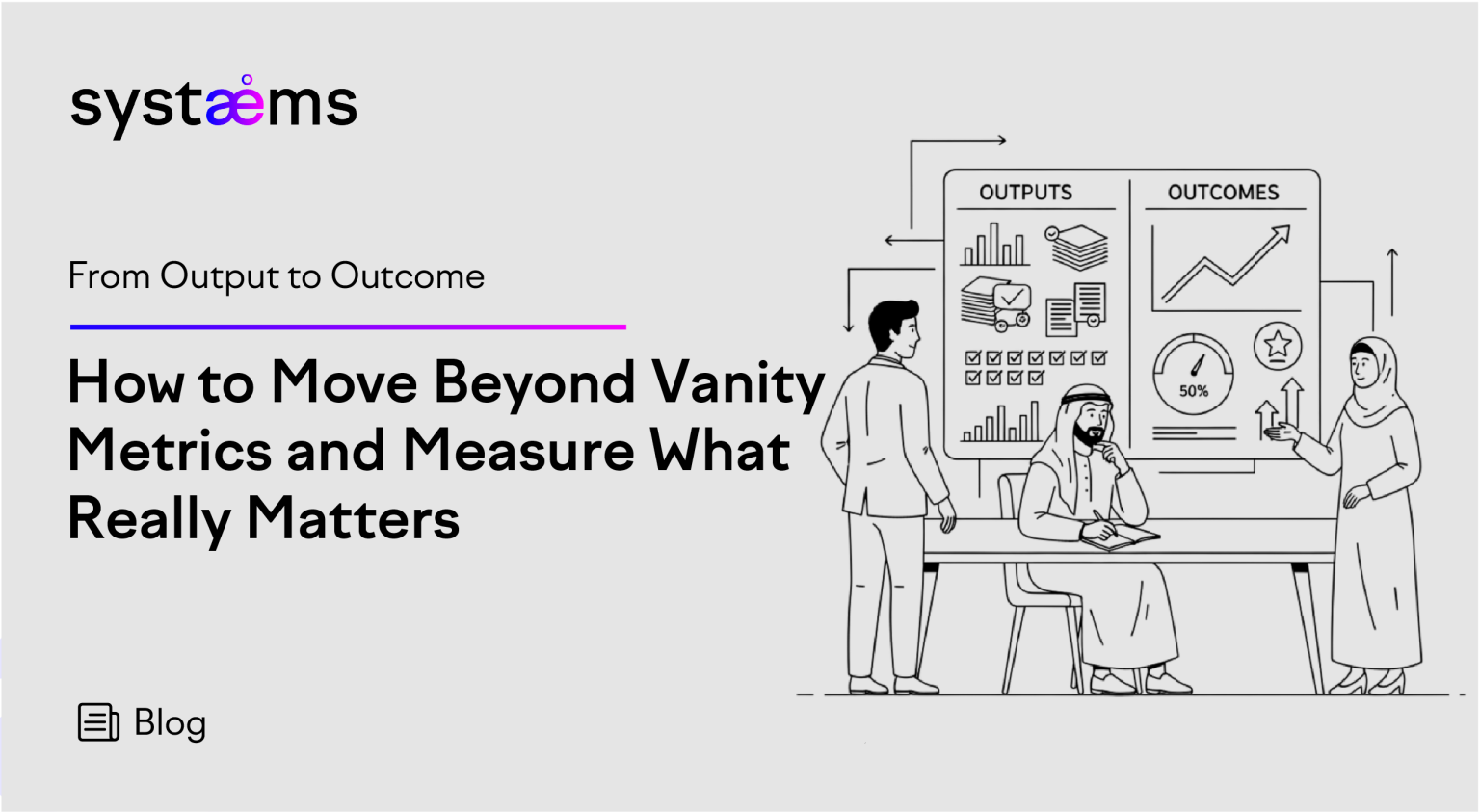 systæms

From Output to Outcome

How to Move Beyond Vanity Metrics and Measure What Really Matters

OUTPUTS

OUTCOMES

50%

Blog